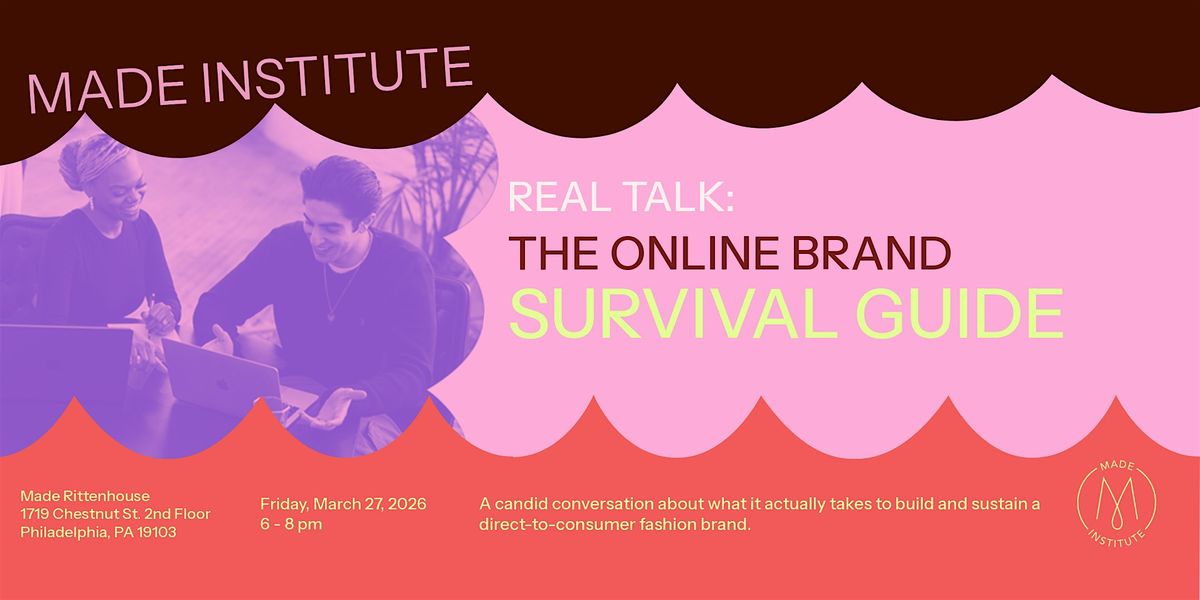 MADE INSTITUTE

REAL TALK:
THE ONLINE BRAND
SURVIVAL GUIDE

Made Rittenhouse
1719 Chestnut St. 2nd Floor
Philadelphia, PA 19103

Friday, March 27, 2026
6 - 8 pm

A candid conversation about what it actually takes to build and sustain a direct-to-consumer fashion brand.

MADE
M
INSTITUTE